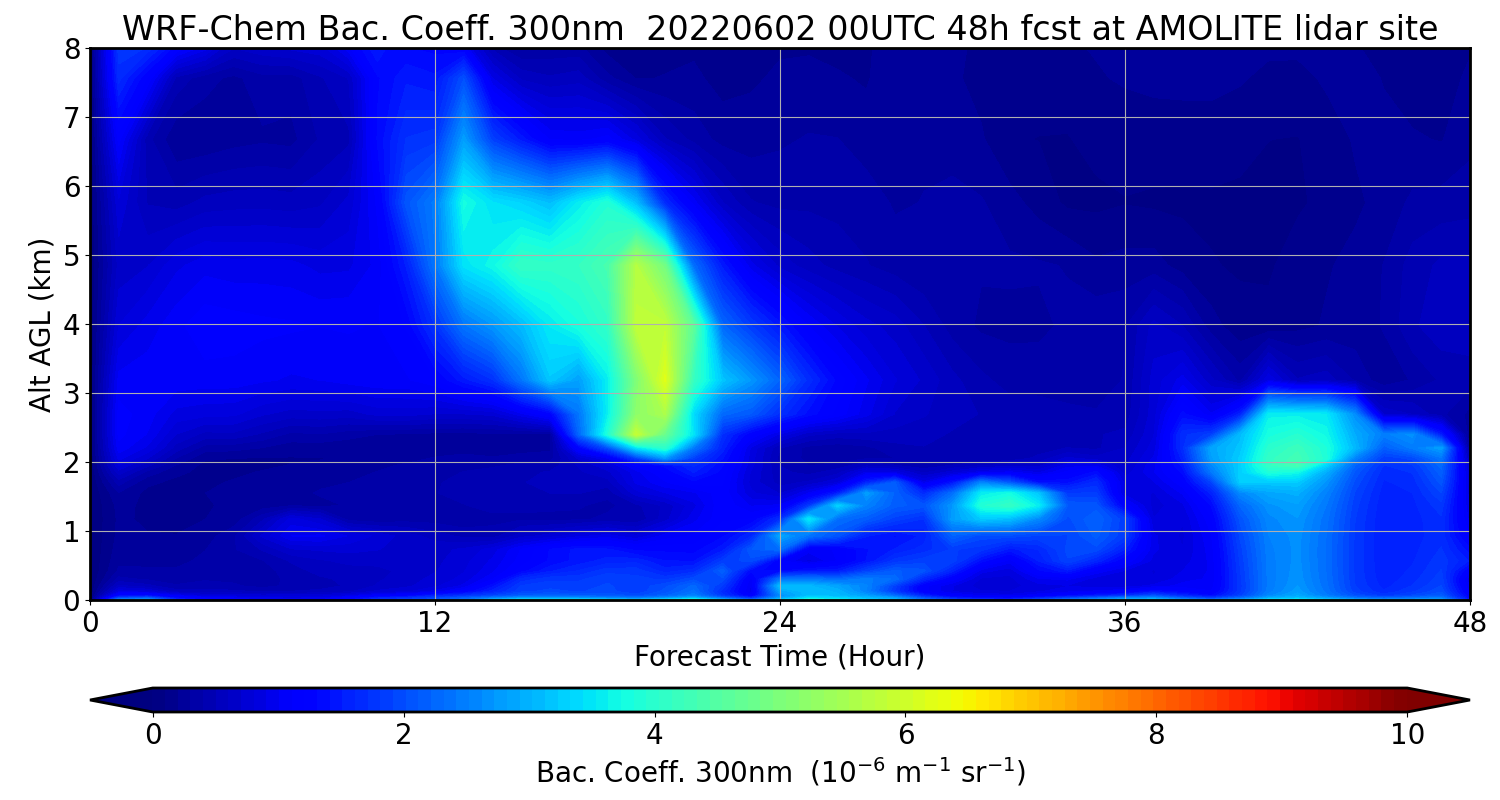 WRF-Chem Bac. Coeff. 300nm 20220602 00UTC 48h fcst at AMOLITE lidar site

8
7
6
5
4
3
2
1
0

Alt AGL (km)

0 12 24 36 48

Forecast Time (Hour)

0 2 4 6 8 10

Bac. Coeff. 300nm ($10^{-6}$ $m^{-1}$ $sr^{-1}$)